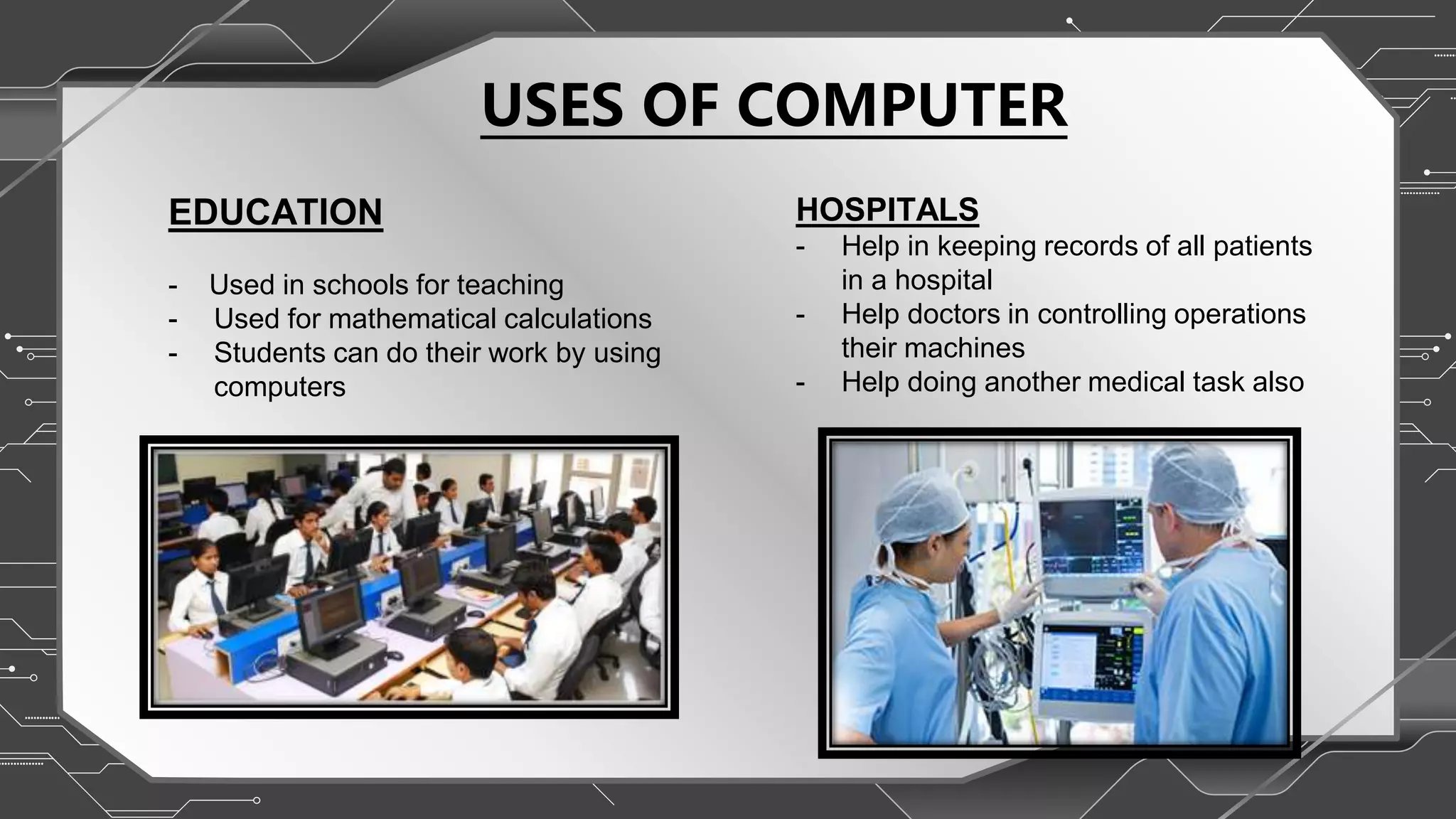 USES OF COMPUTER

EDUCATION

- Used in schools for teaching
- Used for mathematical calculations
- Students can do their work by using computers

HOSPITALS

- Help in keeping records of all patients in a hospital
- Help doctors in controlling operations their machines
- Help doing another medical task also